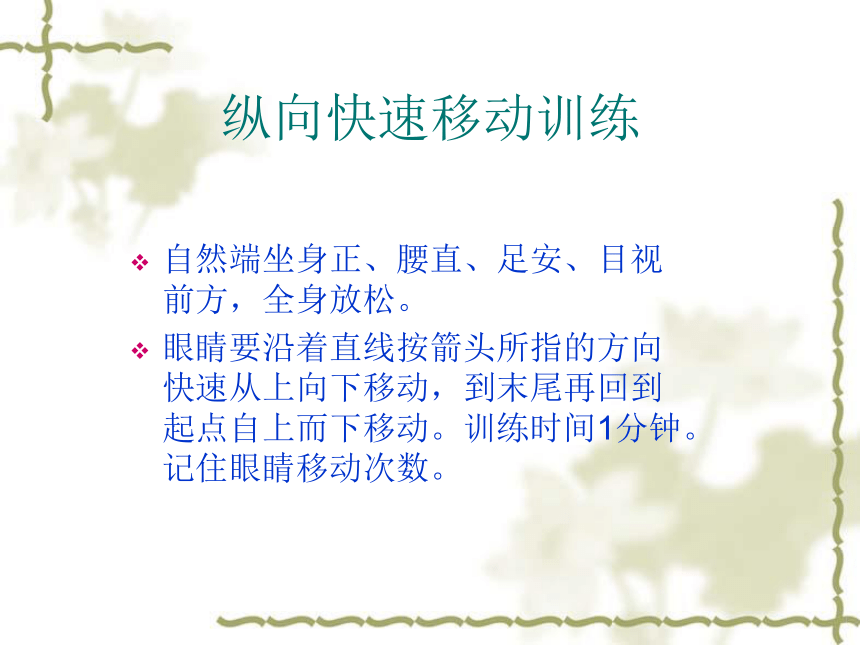 纵向快速移动训练

❖ 自然端坐身正、腰直、足安、目视前方，全身放松。

❖ 眼睛要沿着直线按箭头所指的方向快速从上向下移动，到末尾再回到起点自上而下移动。训练时间1分钟。记住眼睛移动次数。